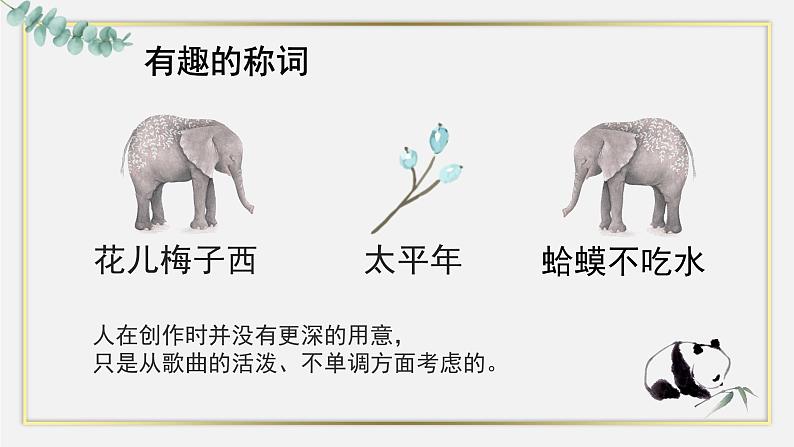 有趣的称词

花儿梅子西

太平年

蛤蟆不吃水

人在创作时并没有更深的用意，
只是从歌曲的活泼、不单调方面考虑的。